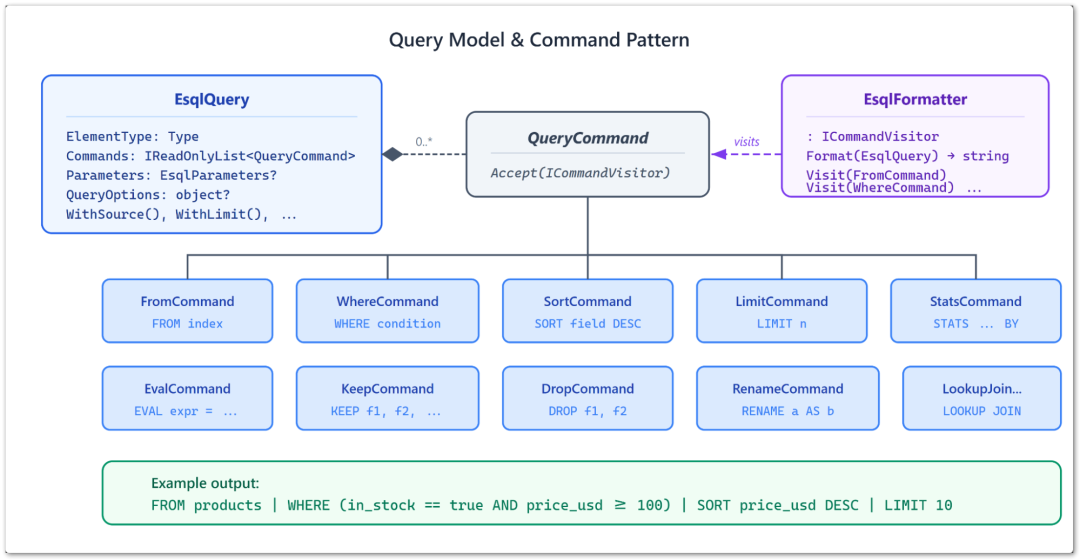 Query Model & Command Pattern

EsqlQuery

ElementType: Type
Commands: IReadOnlyList<QueryCommand>
Parameters: EsqlParameters?
QueryOptions: object?
WithSource(), WithLimit(), …

0..*

QueryCommand

Accept(ICommandVisitor)

visits

EsqlFormatter

: ICommandVisitor
Format(EsqlQuery) → string
Visit(FromCommand)
Visit(WhereCommand) …

FromCommand
FROM index

WhereCommand
WHERE condition

SortCommand
SORT field DESC

LimitCommand
LIMIT n

StatsCommand
STATS … BY

EvalCommand
EVAL expr = …

KeepCommand
KEEP f1, f2, …

DropCommand
DROP f1, f2

RenameCommand
RENAME a AS b

LookupJoin…
LOOKUP JOIN

Example output:
FROM products | WHERE (in_stock == true AND price_usd ≥ 100) | SORT price_usd DESC | LIMIT 10